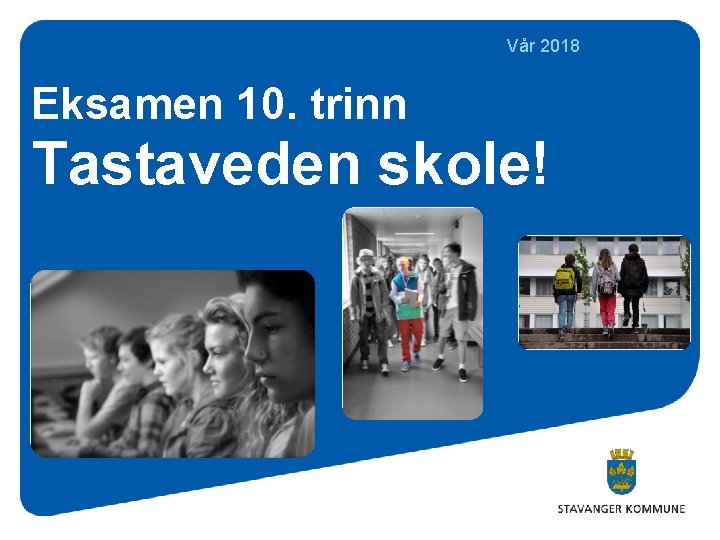 Vår 2018

Eksamen 10. trinn

Tastaveden skole!

STAVANGER KOMMUNE